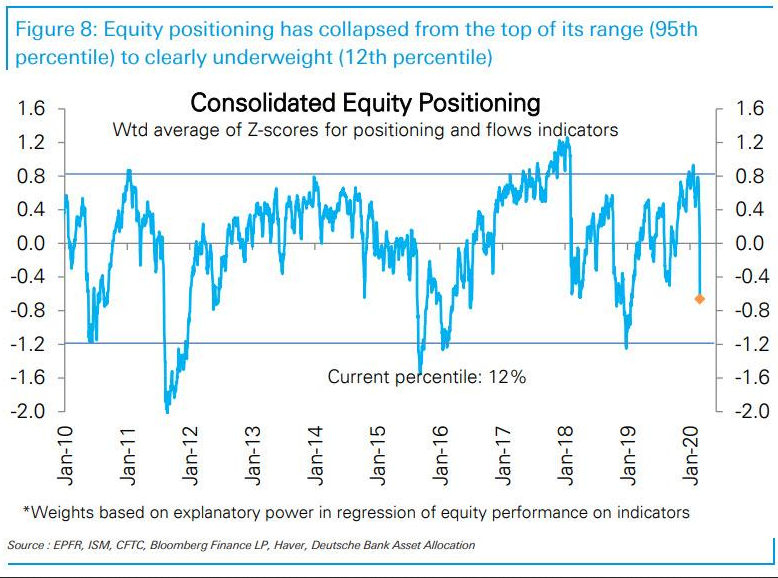 Figure 8: Equity positioning has collapsed from the top of its range (95th percentile) to clearly underweight (12th percentile)

Consolidated Equity Positioning
Wtd average of Z-scores for positioning and flows indicators

1.6
1.2
0.8
0.4
0.0
-0.4
-0.8
-1.2
-1.6
-2.0

1.6
1.2
0.8
0.4
0.0
-0.4
-0.8
-1.2
-1.6
-2.0

Current percentile: 12%

Jan-10
Jan-11
Jan-12
Jan-13
Jan-14
Jan-15
Jan-16
Jan-17
Jan-18
Jan-19
Jan-20

*Weights based on explanatory power in regression of equity performance on indicators

Source : EPFR, ISM, CFTC, Bloomberg Finance LP, Haver, Deutsche Bank Asset Allocation